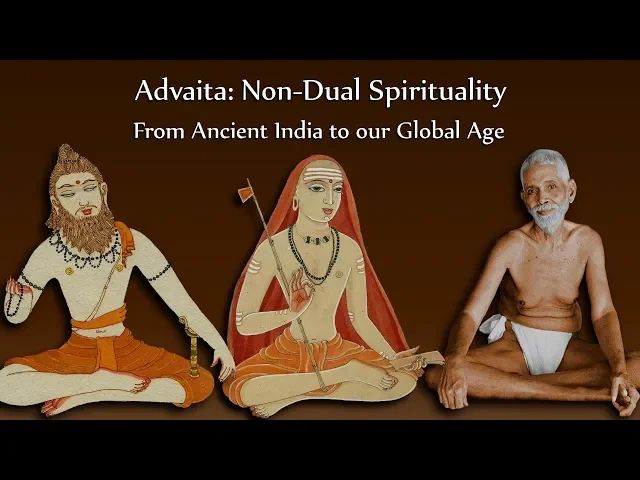 Advaita: Non-Dual Spirituality
From Ancient India to our Global Age